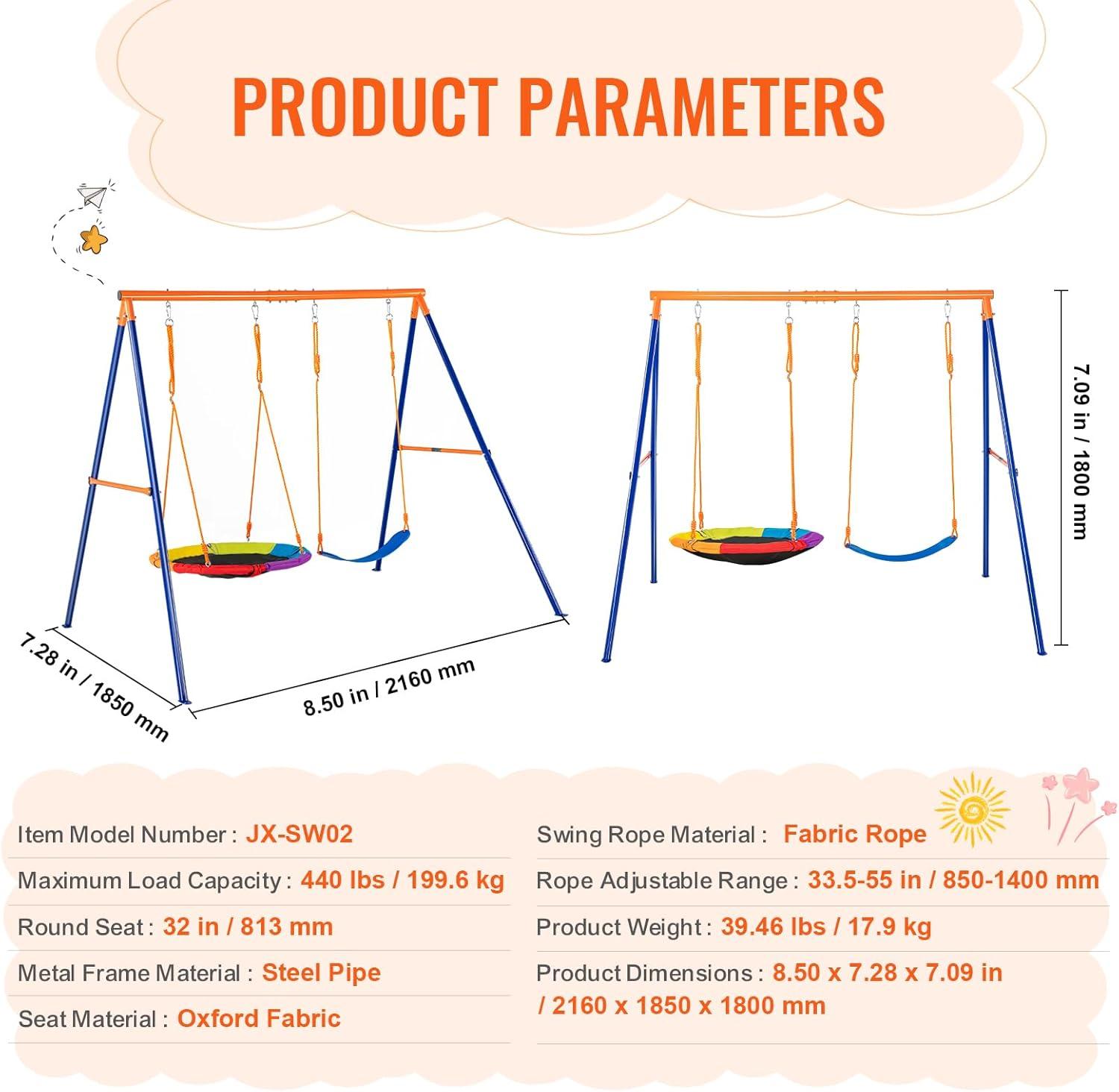 PRODUCT PARAMETERS

7.28 in / 1850 mm

8.50 in / 2160 mm

7.09 in / 1800 mm

Item Model Number : JX-SW02

Maximum Load Capacity : 440 lbs / 199.6 kg

Round Seat : 32 in / 813 mm

Metal Frame Material : Steel Pipe

Seat Material : Oxford Fabric

Swing Rope Material : Fabric Rope

Rope Adjustable Range : 33.5-55 in / 850-1400 mm

Product Weight : 39.46 lbs / 17.9 kg

Product Dimensions : 8.50 x 7.28 x 7.09 in / 2160 x 1850 x 1800 mm